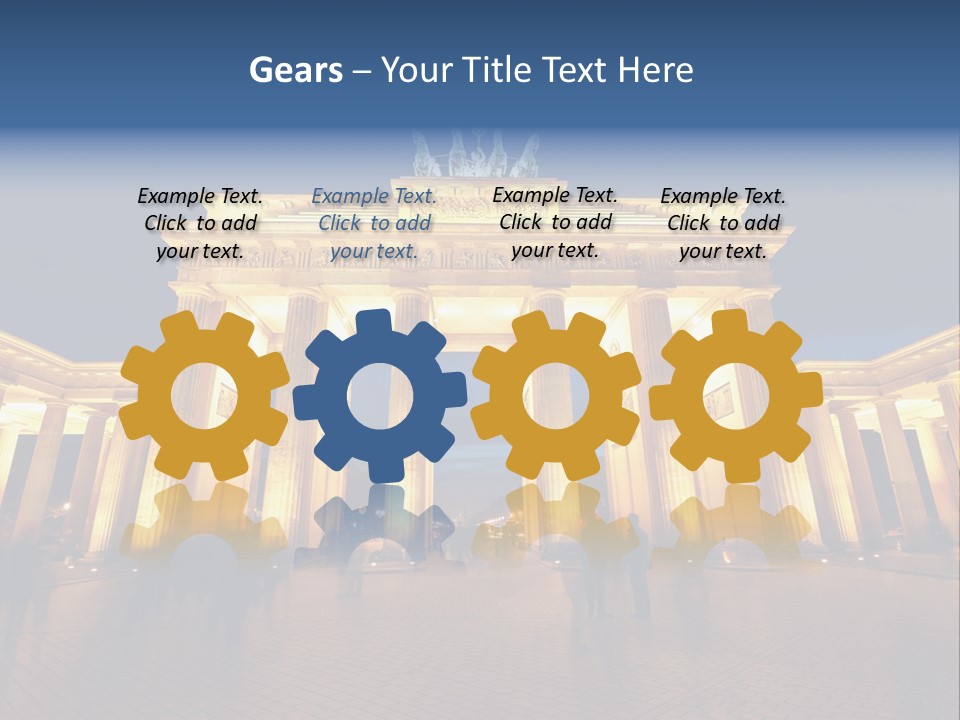 Gears – Your Title Text Here

Example Text. Click to add your text.

Example Text. Click to add your text.

Example Text. Click to add your text.

Example Text. Click to add your text.